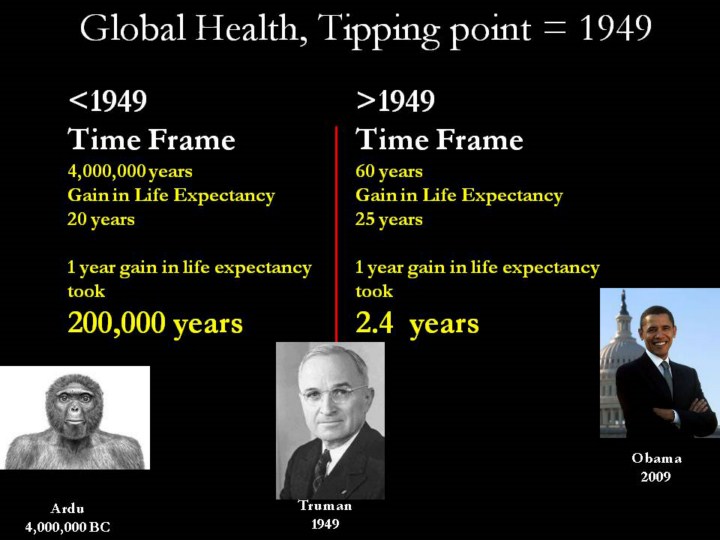 Global Health, Tipping point = 1949

<1949
Time Frame
4,000,000 years
Gain in Life Expectancy
20 years

1 year gain in life expectancy took
200,000 years

>1949
Time Frame
60 years
Gain in Life Expectancy
25 years

1 year gain in life expectancy took
2.4 years

Ardu
4,000,000 BC

Truman
1949

Obama
2009